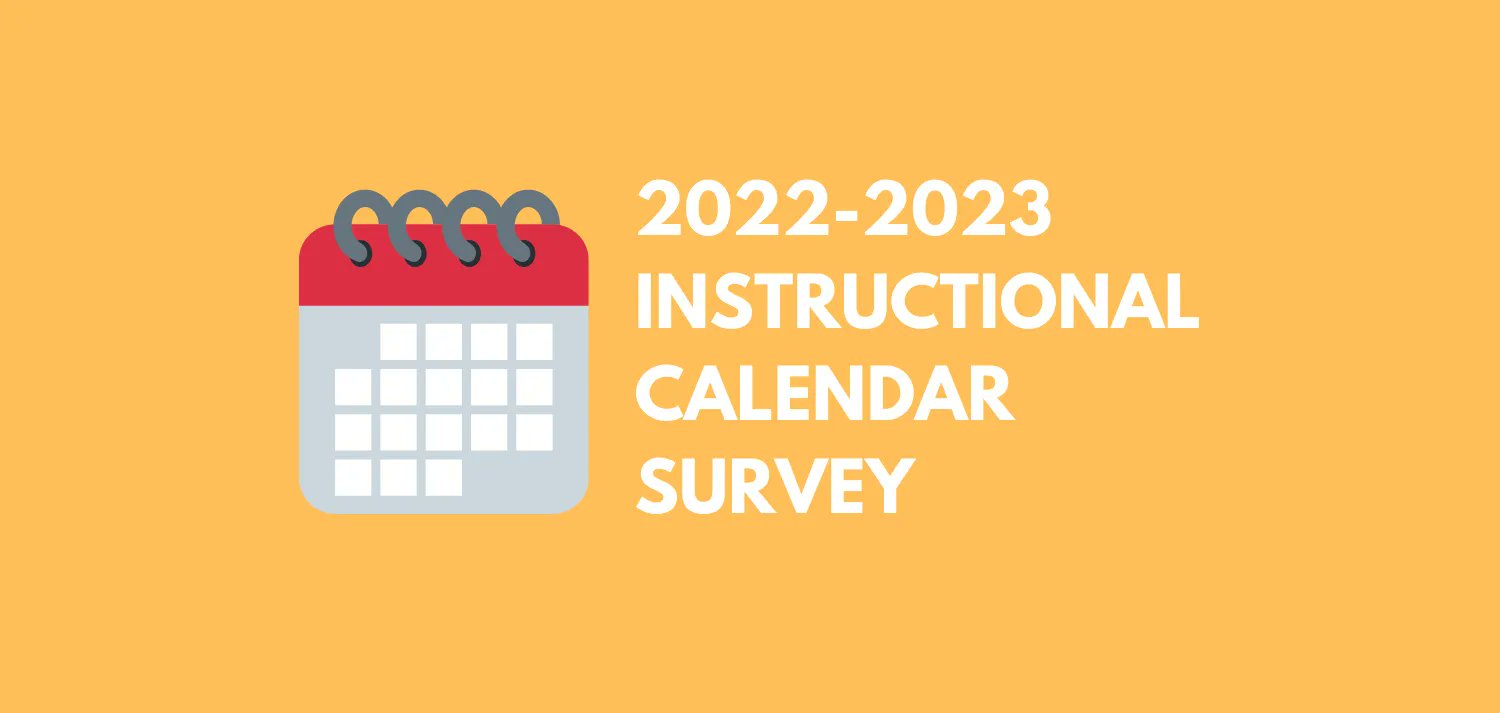 2022-2023
INSTRUCTIONAL
CALENDAR
SURVEY